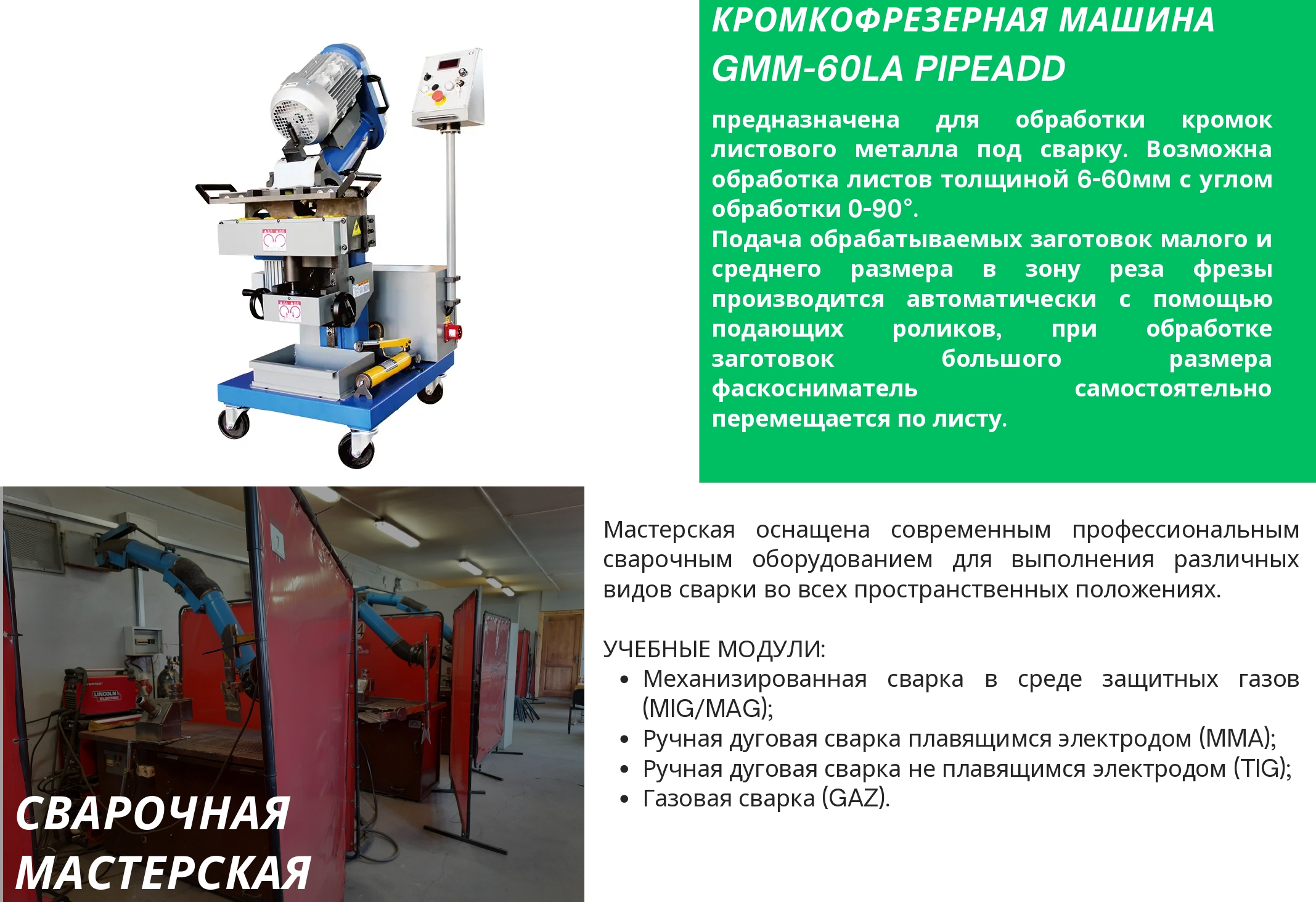 КРОМКОФРЕЗЕРНАЯ МАШИНА GMM-60LA PIPEADD

предназначена для обработки кромок листового металла под сварку. Возможна обработка листов толщиной 6-60мм с углом обработки 0-90°.
Подача обрабатываемых заготовок малого и среднего размера в зону реза фрезы производится автоматически с помощью подающих роликов, при обработке заготовок большого размера фаскосниматель самостоятельно перемещается по листу.

LINCOLN ELECTRIC

СВАРОЧНАЯ МАСТЕРСКАЯ

Мастерская оснащена современным профессиональным сварочным оборудованием для выполнения различных видов сварки во всех пространственных положениях.

УЧЕБНЫЕ МОДУЛИ:
• Механизированная сварка в среде защитных газов (MIG/MAG);
• Ручная дуговая сварка плавящимся электродом (MMA);
• Ручная дуговая сварка не плавящимся электродом (TIG);
• Газовая сварка (GAZ).